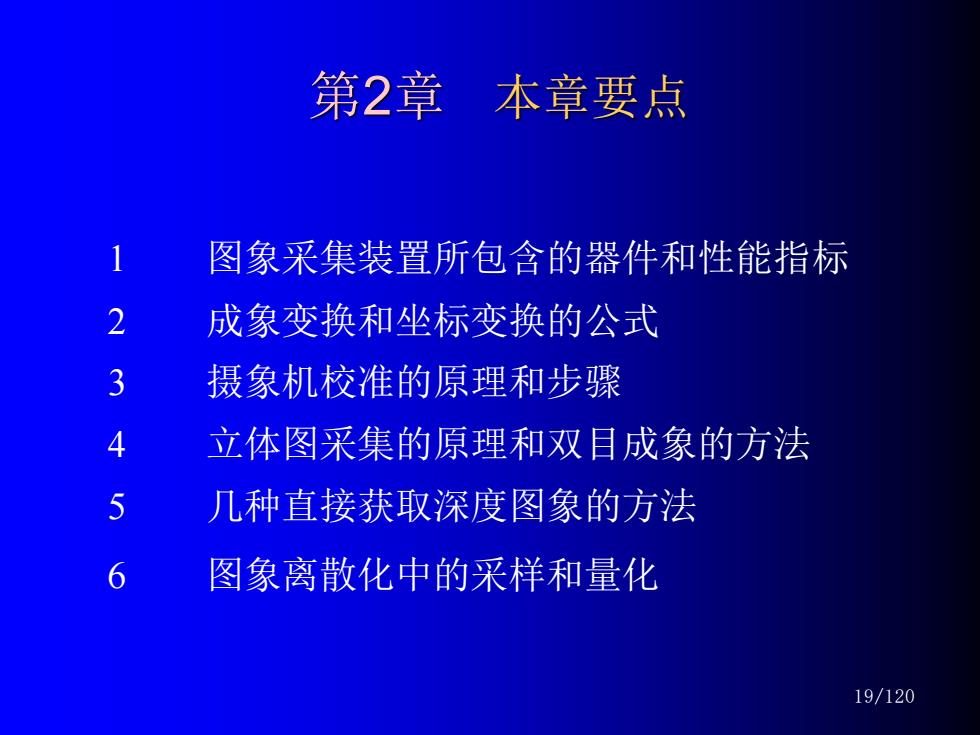 第2章　本章要点

1　图象采集装置所包含的器件和性能指标

2　成象变换和坐标变换的公式

3　摄象机校准的原理和步骤

4　立体图采集的原理和双目成象的方法

5　几种直接获取深度图象的方法

6　图象离散化中的采样和量化

19/120